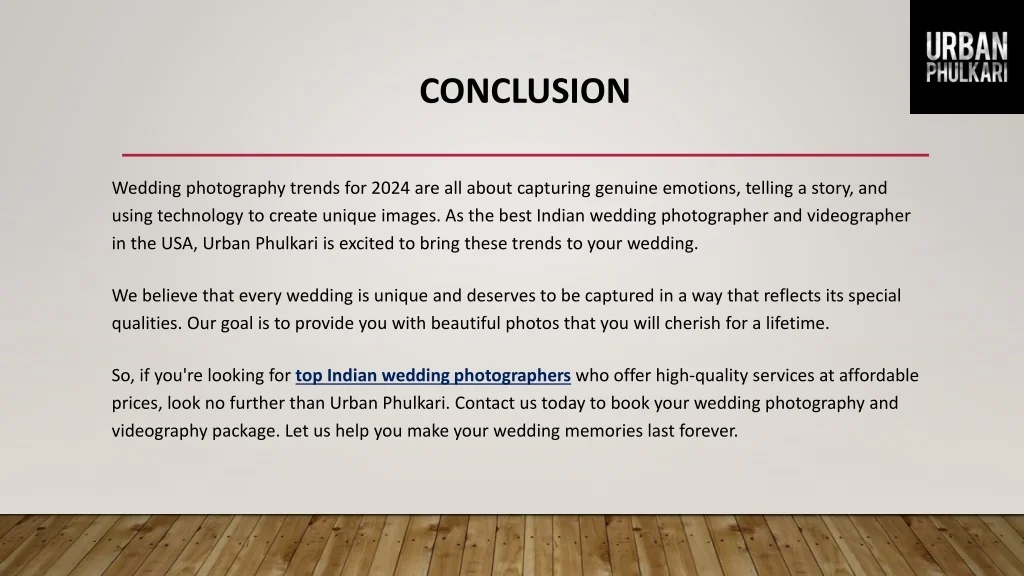 URBAN
PHULKARI

CONCLUSION

Wedding photography trends for 2024 are all about capturing genuine emotions, telling a story, and using technology to create unique images. As the best Indian wedding photographer and videographer in the USA, Urban Phulkari is excited to bring these trends to your wedding.

We believe that every wedding is unique and deserves to be captured in a way that reflects its special qualities. Our goal is to provide you with beautiful photos that you will cherish for a lifetime.

So, if you're looking for top Indian wedding photographers who offer high-quality services at affordable prices, look no further than Urban Phulkari. Contact us today to book your wedding photography and videography package. Let us help you make your wedding memories last forever.